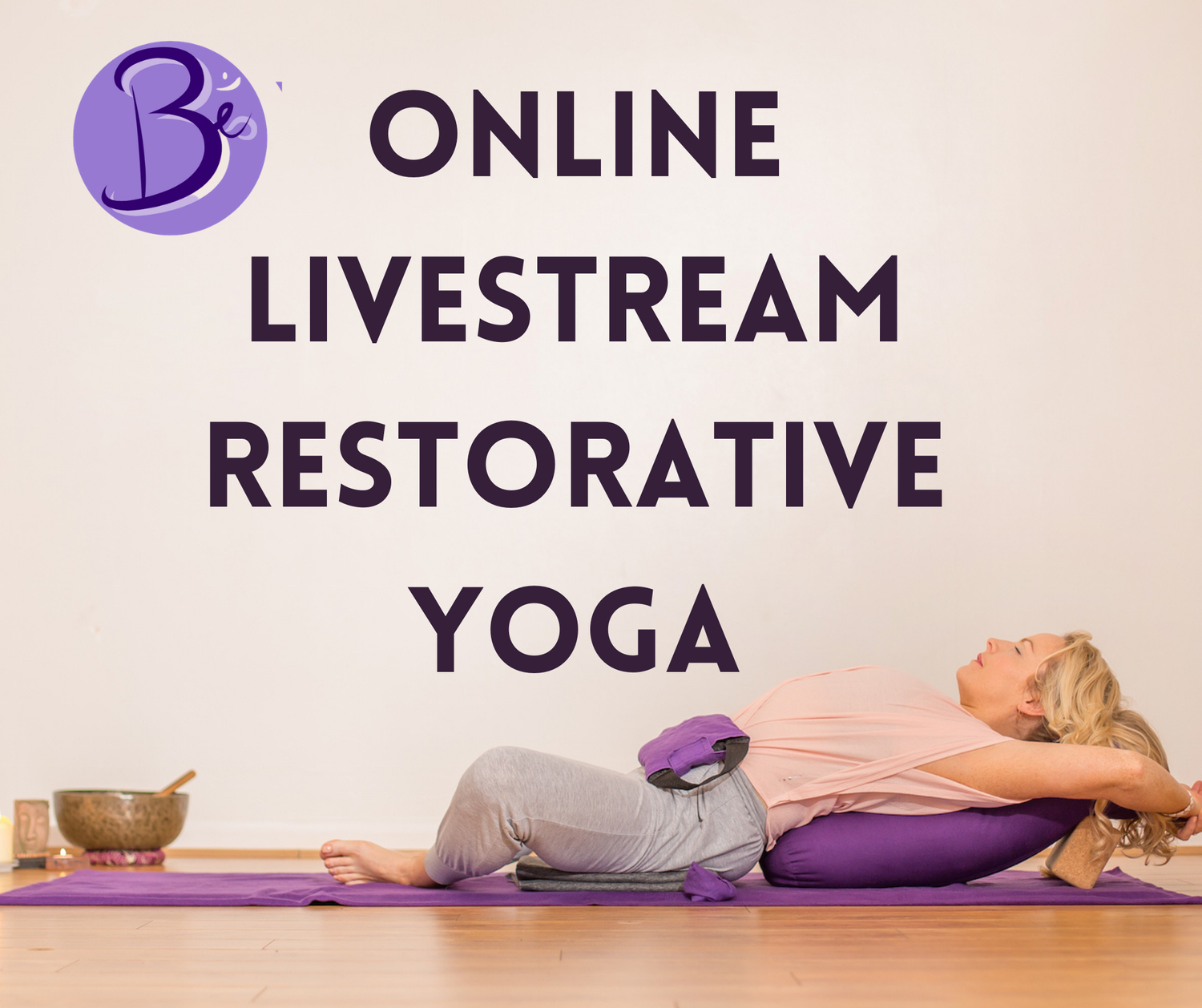 Be

ONLINE
LIVESTREAM
RESTORATIVE
YOGA